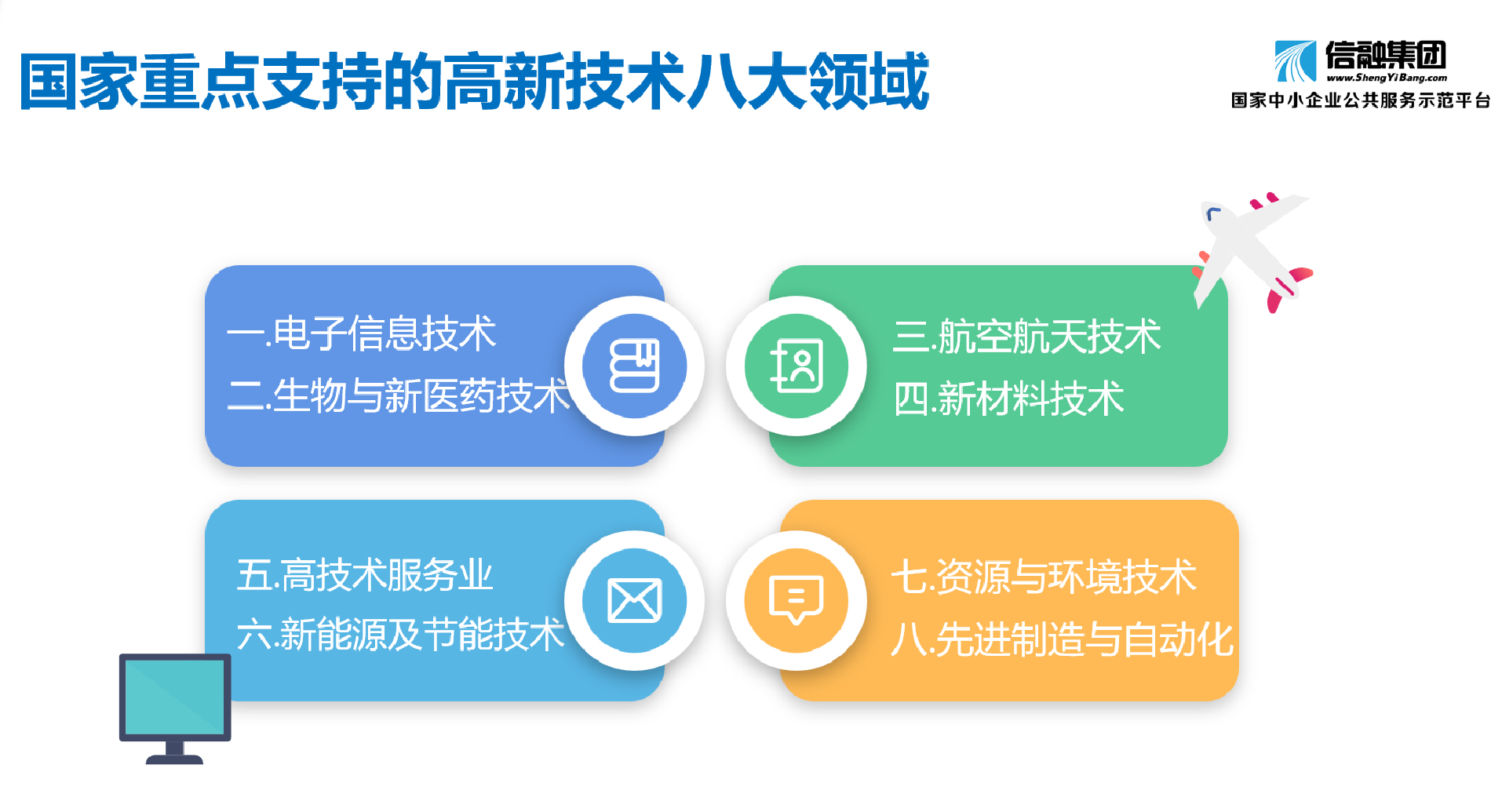 国家重点支持的高新技术八大领域

信融集团
www.ShengYiBang.com
国家中小企业公共服务示范平台

一.电子信息技术
二.生物与新医药技术

三.航空航天技术
四.新材料技术

五.高技术服务业
六.新能源及节能技术

七.资源与环境技术
八.先进制造与自动化